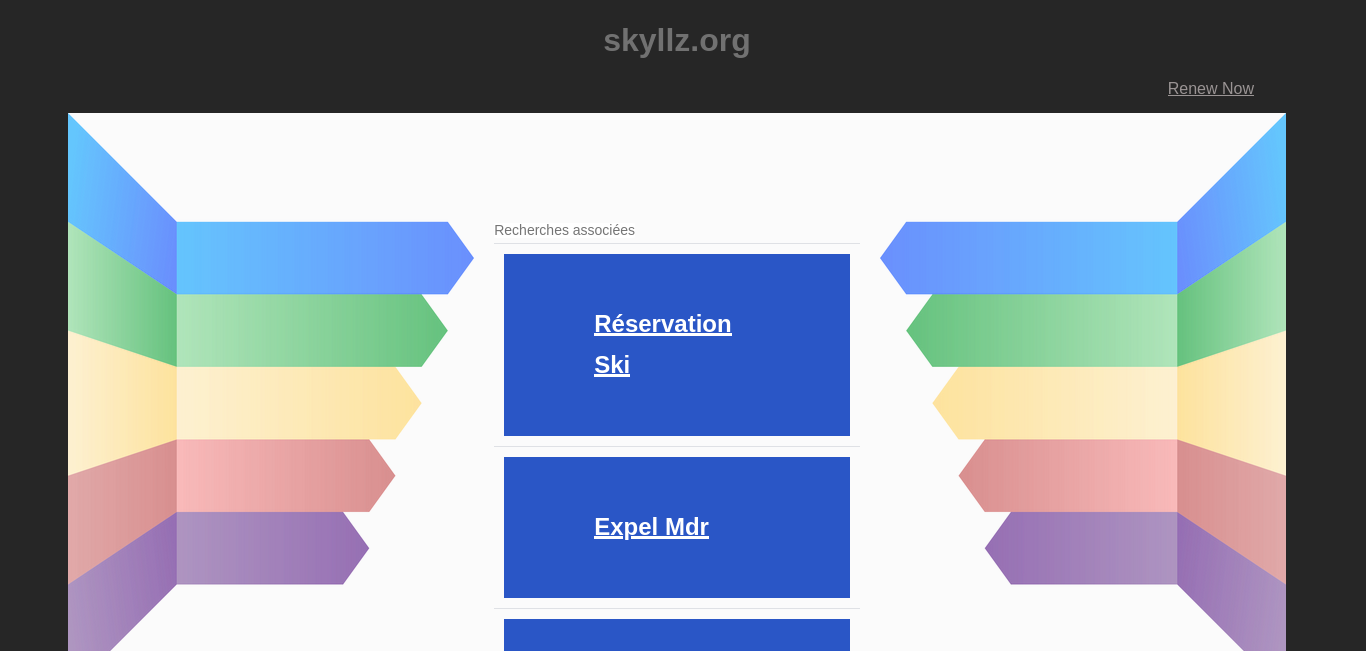 skyllz.org

Renew Now

Recherches associées

Réservation Ski

Expel Mdr